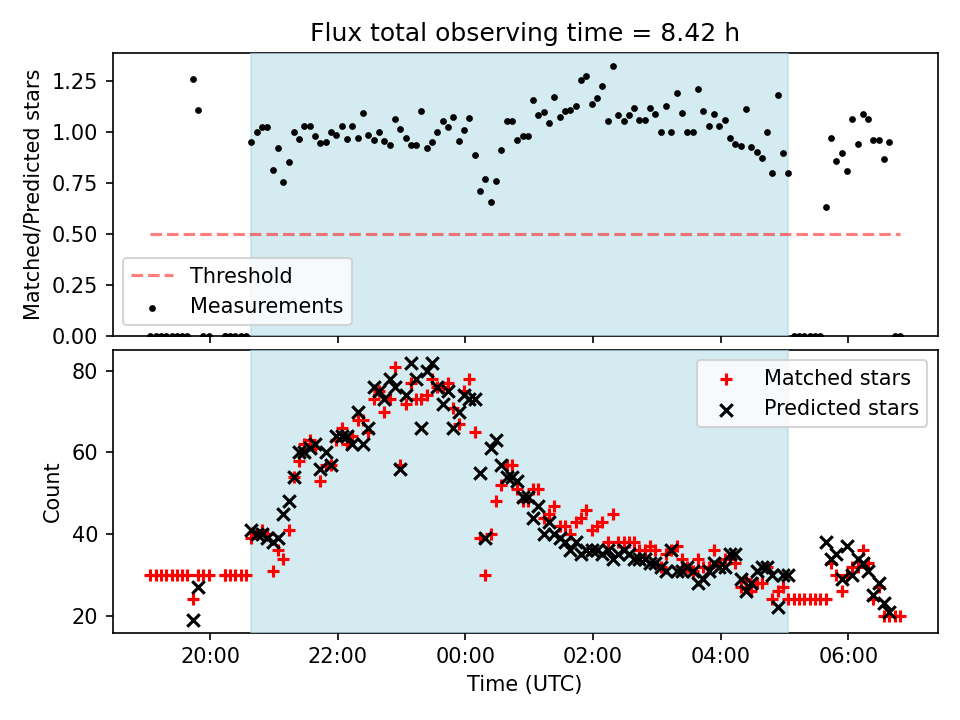 Flux total observing time = 8.42 h

Matched/Predicted stars

1.25
1.00
0.75
0.50
0.25
0.00

Threshold
Measurements

Count

80
60
40
20

Matched stars
Predicted stars

20:00
22:00
00:00
02:00
04:00
06:00

Time (UTC)